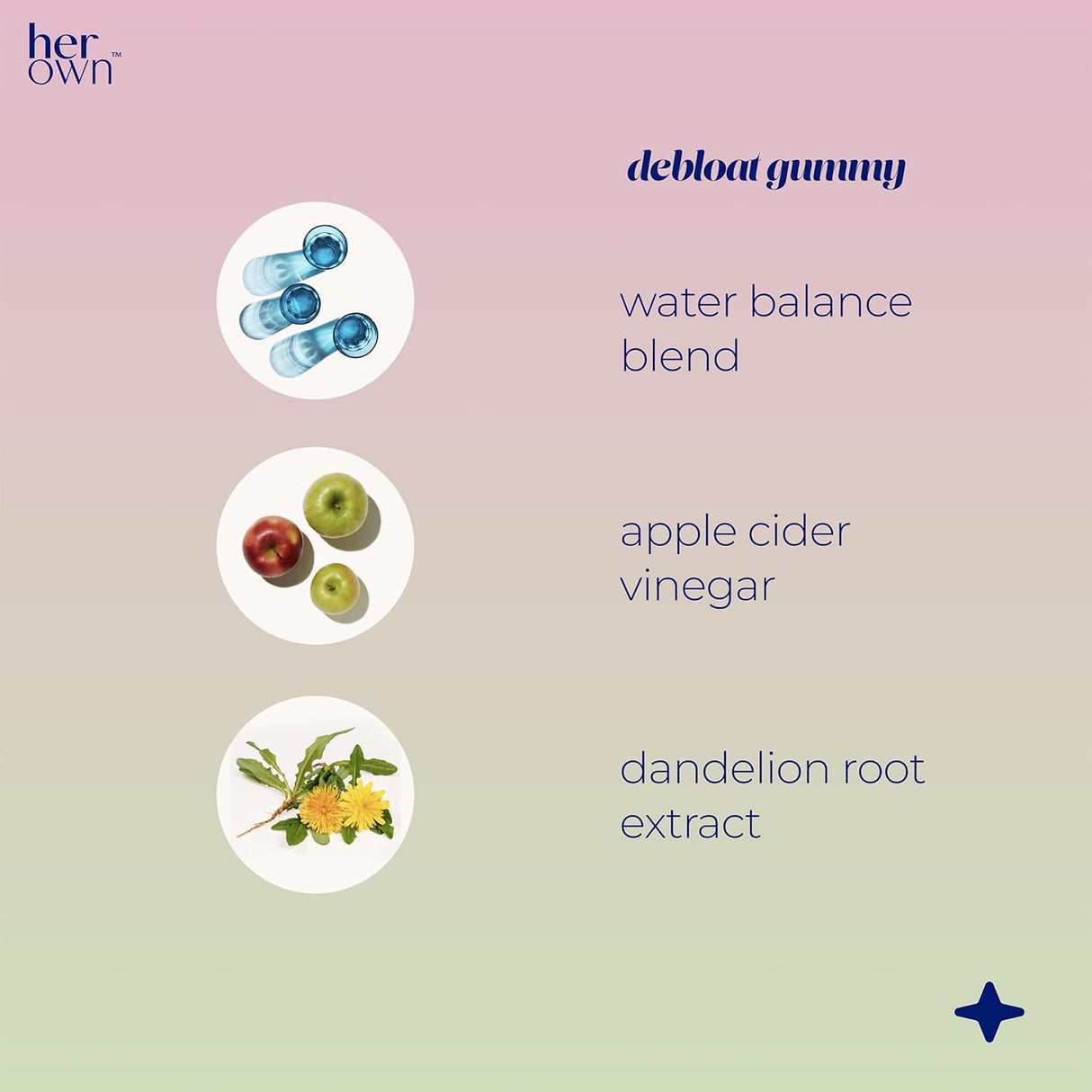 her
own™

debloat gummy

water balance blend

apple cider vinegar

dandelion root extract